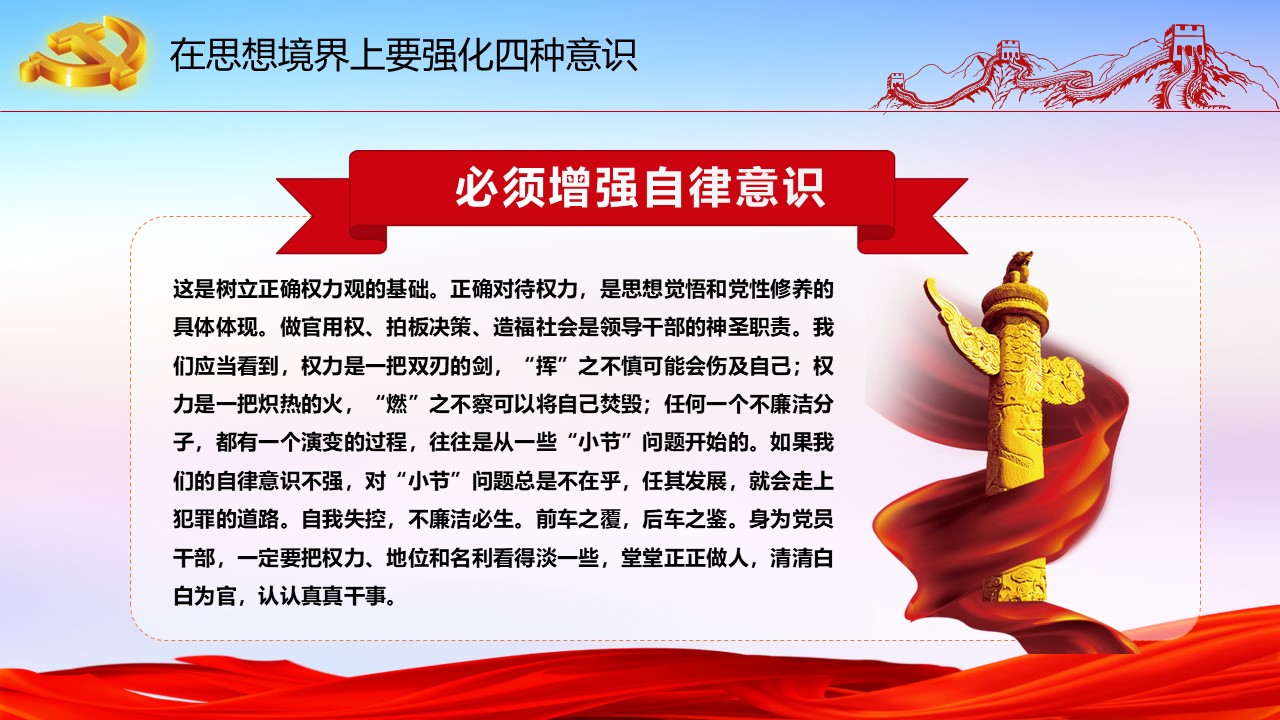 在思想境界上要强化四种意识

必须增强自律意识

这是树立正确权力观的基础。正确对待权力，是思想觉悟和党性修养的具体体现。做官用权、拍板决策、造福社会是领导干部的神圣职责。我们应当看到，权力是一把双刃的剑，“挥”之不慎可能会伤及自己；权力是一把炽热的火，“燃”之不察可以将自己焚毁；任何一个不廉洁分子，都有一个演变的过程，往往是从一些“小节”问题开始的。如果我们的自律意识不强，对“小节”问题总是不在乎，任其发展，就会走上犯罪的道路。自我失控，不廉洁必生。前车之覆，后车之鉴。身为党员干部，一定要把权力、地位和名利看得淡一些，堂堂正正做人，清清白白为官，认认真真干事。